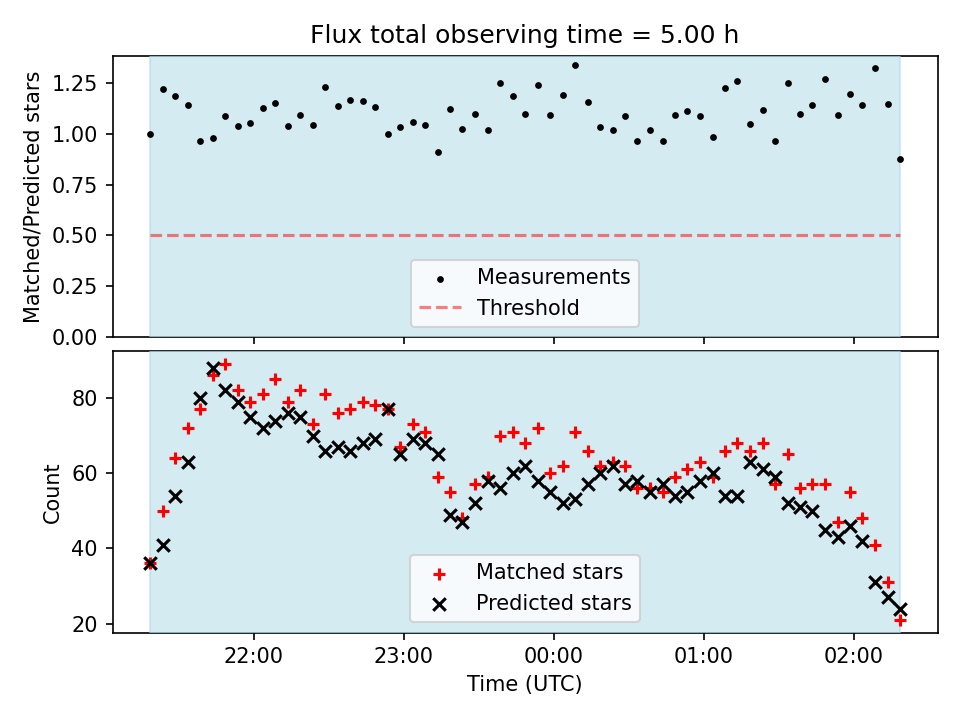 Flux total observing time = 5.00 h

Matched/Predicted stars

1.25
1.00
0.75
0.50
0.25
0.00

Measurements
Threshold

Count

80
60
40
20

Matched stars
Predicted stars

22:00
23:00
00:00
01:00
02:00

Time (UTC)